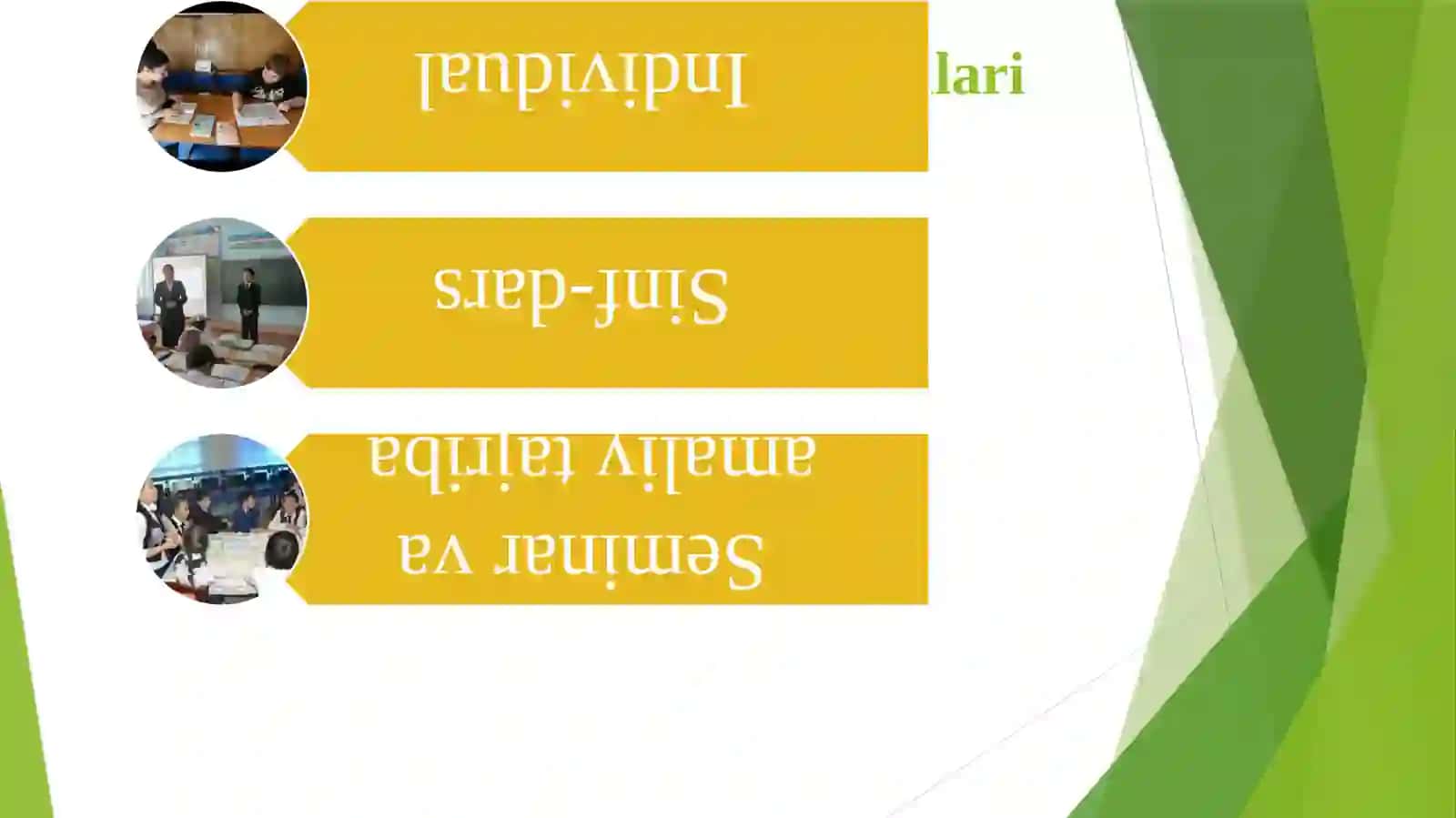 lari

Individual

Sinf-dars

Seminar va amaliy tajriba